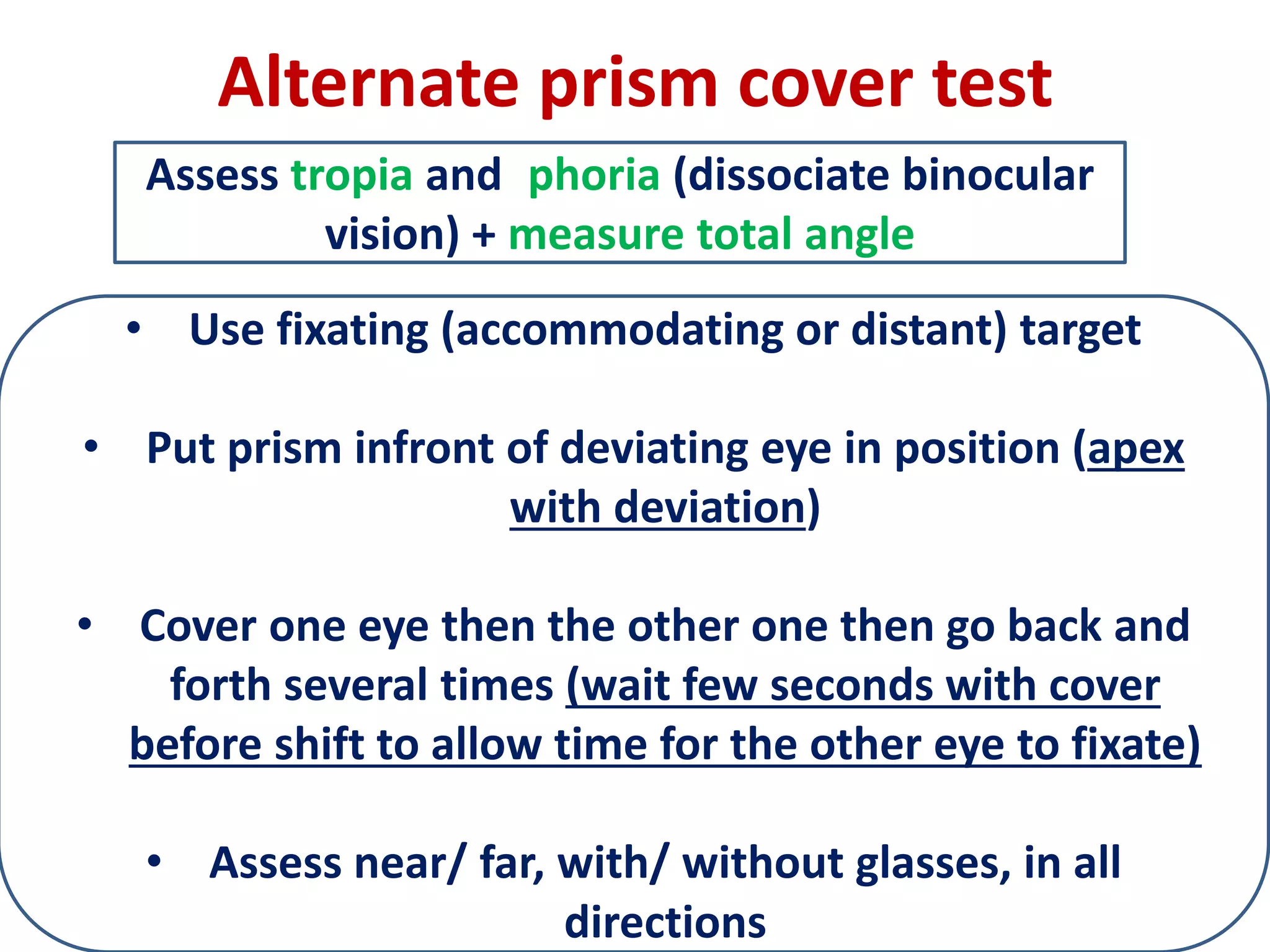 Alternate prism cover test

Assess tropia and phoria (dissociate binocular vision) + measure total angle

• Use fixating (accommodating or distant) target

• Put prism infront of deviating eye in position (apex with deviation)

• Cover one eye then the other one then go back and forth several times (wait few seconds with cover before shift to allow time for the other eye to fixate)

• Assess near/ far, with/ without glasses, in all directions